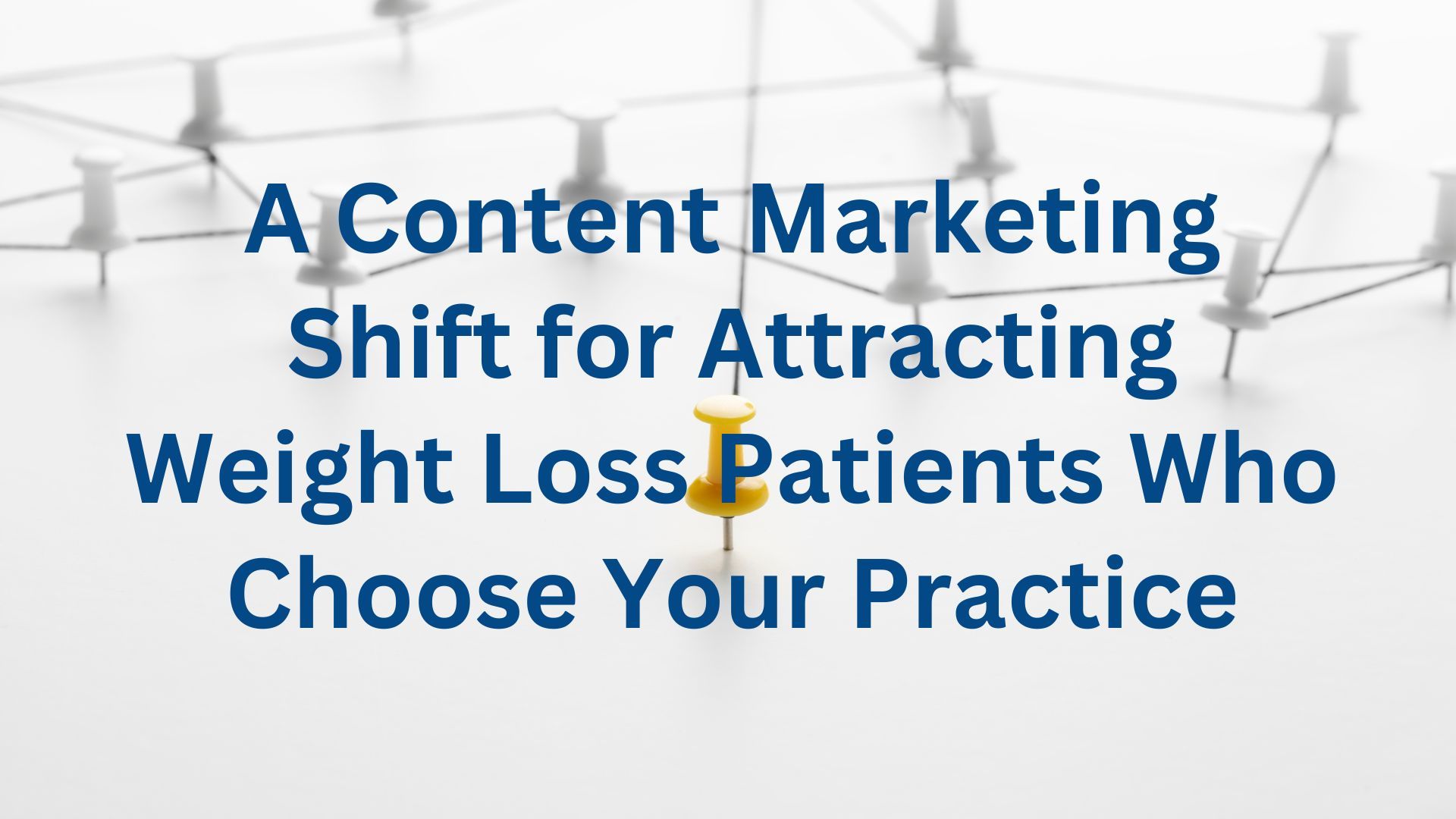 A Content Marketing Shift for Attracting Weight Loss Patients Who Choose Your Practice